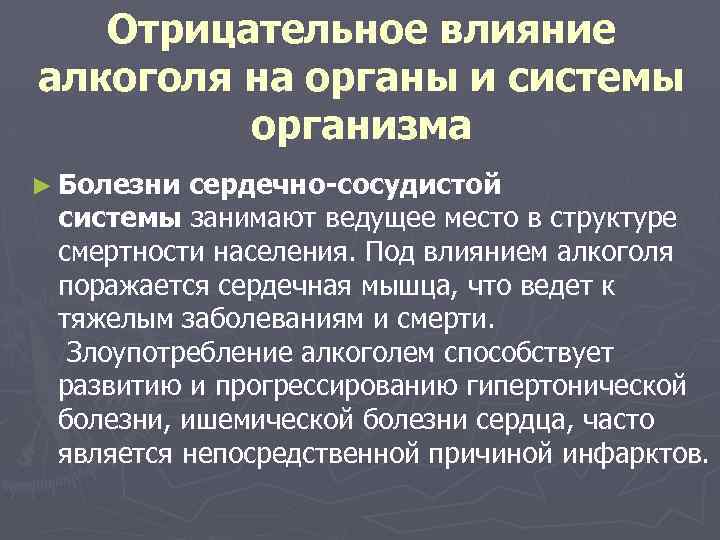 Отрицательное влияние алкоголя на органы и системы организма

► Болезни сердечно-сосудистой системы занимают ведущее место в структуре смертности населения. Под влиянием алкоголя поражается сердечная мышца, что ведет к тяжелым заболеваниям и смерти.
Злоупотребление алкоголем способствует развитию и прогрессированию гипертонической болезни, ишемической болезни сердца, часто является непосредственной причиной инфарктов.